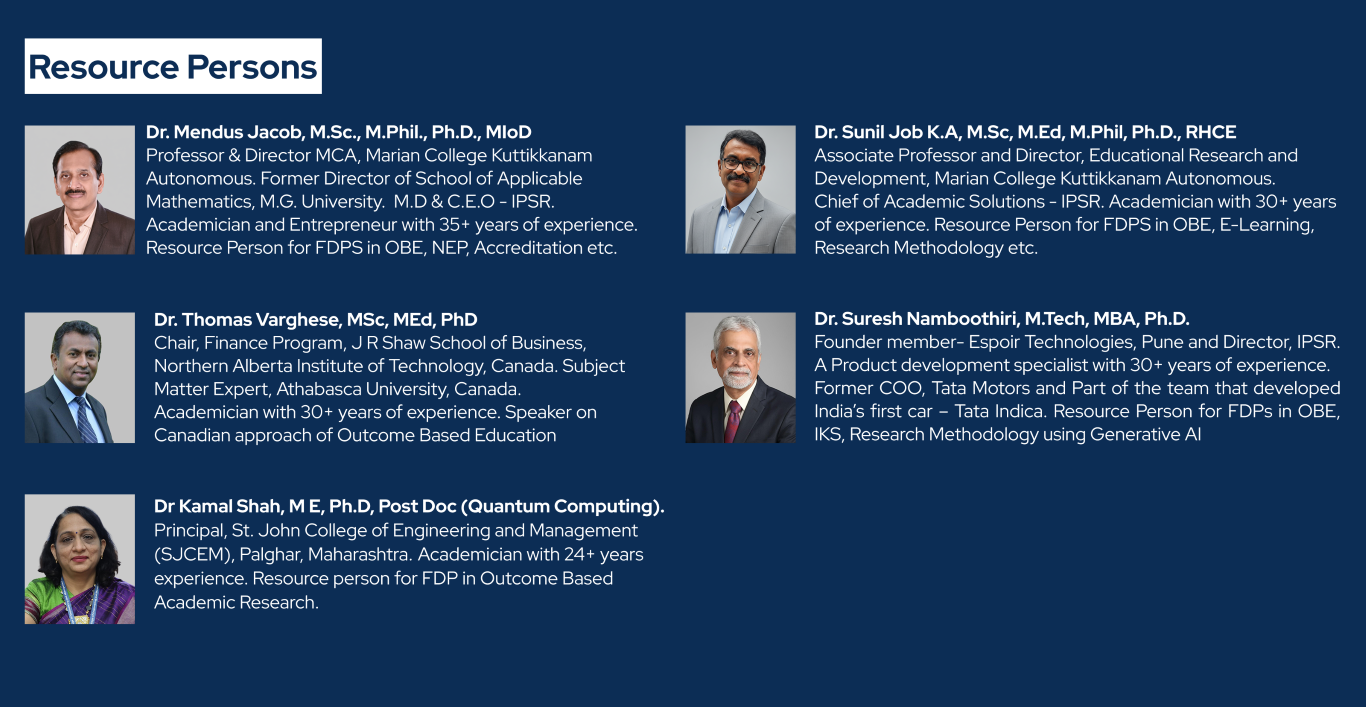 Resource Persons

Dr. Mendus Jacob, M.Sc., M.Phil., Ph.D., MIoD
Professor & Director MCA, Marian College Kuttikkanam Autonomous. Former Director of School of Applicable Mathematics, M.G. University. M.D & C.E.O - IPSR. Academician and Entrepreneur with 35+ years of experience. Resource Person for FDPS in OBE, NEP, Accreditation etc.

Dr. Thomas Varghese, MSc, MEd, PhD
Chair, Finance Program, J R Shaw School of Business, Northern Alberta Institute of Technology, Canada. Subject Matter Expert, Athabasca University, Canada. Academician with 30+ years of experience. Speaker on Canadian approach of Outcome Based Education

Dr Kamal Shah, M E, Ph.D, Post Doc (Quantum Computing).
Principal, St. John College of Engineering and Management (SJCEM), Palghar, Maharashtra. Academician with 24+ years experience. Resource person for FDP in Outcome Based Academic Research.

Dr. Sunil Job K.A, M.Sc, M.Ed, M.Phil, Ph.D., RHCE
Associate Professor and Director, Educational Research and Development, Marian College Kuttikkanam Autonomous. Chief of Academic Solutions - IPSR. Academician with 30+ years of experience. Resource Person for FDPS in OBE, E-Learning, Research Methodology etc.

Dr. Suresh Namboothiri, M.Tech, MBA, Ph.D.
Founder member- Espoir Technologies, Pune and Director, IPSR. A Product development specialist with 30+ years of experience. Former COO, Tata Motors and Part of the team that developed India's first car – Tata Indica. Resource Person for FDPs in OBE, IKS, Research Methodology using Generative AI